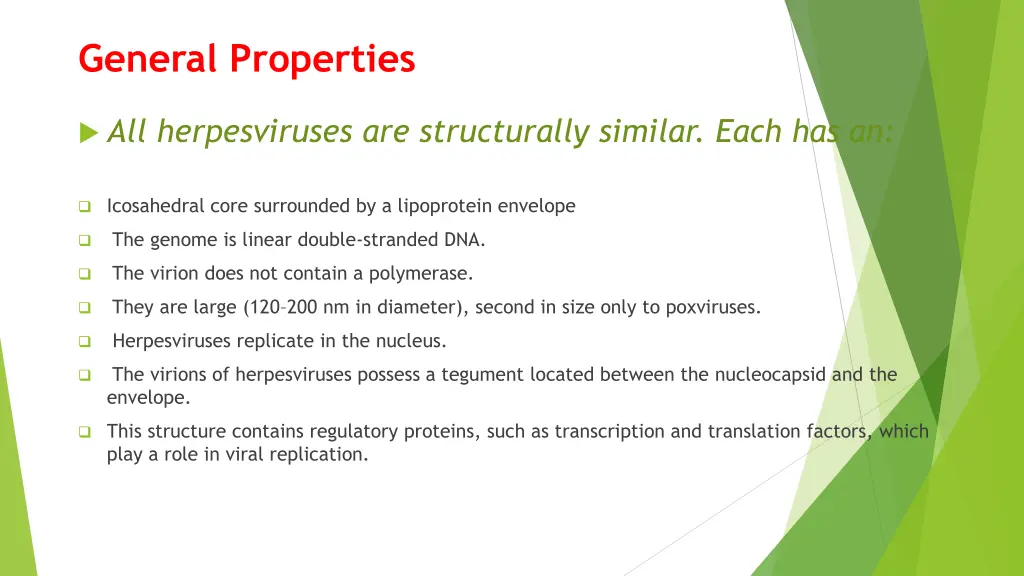 General Properties

All herpesviruses are structurally similar. Each has an:

Icosahedral core surrounded by a lipoprotein envelope

The genome is linear double-stranded DNA.

The virion does not contain a polymerase.

They are large (120–200 nm in diameter), second in size only to poxviruses.

Herpesviruses replicate in the nucleus.

The virions of herpesviruses possess a tegument located between the nucleocapsid and the envelope.

This structure contains regulatory proteins, such as transcription and translation factors, which play a role in viral replication.